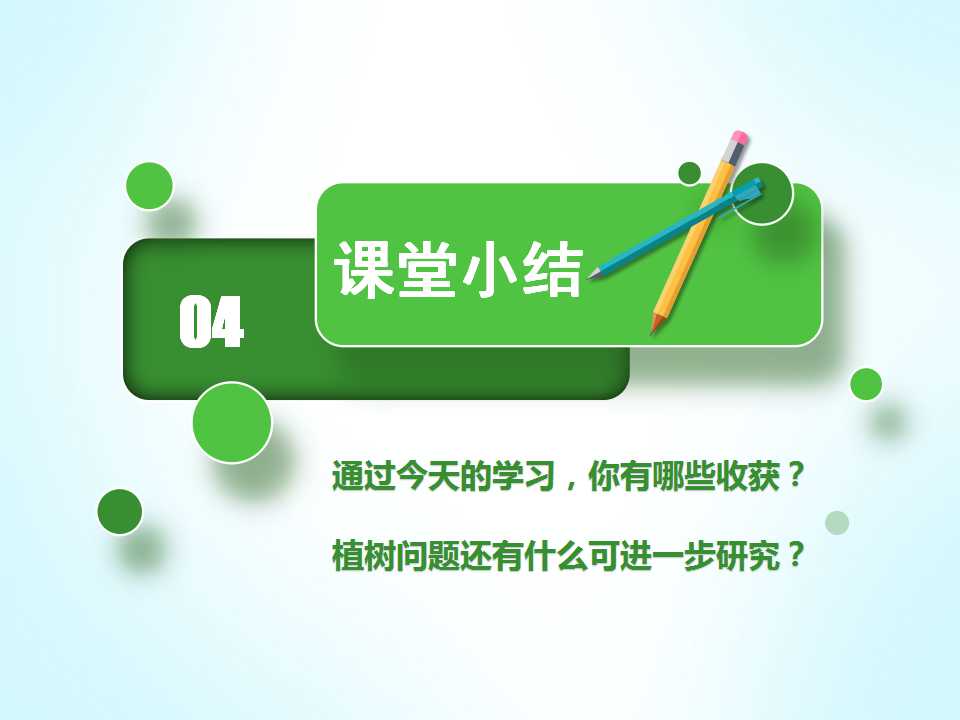 课堂小结

04

通过今天的学习，你有哪些收获？

植树问题还有什么可进一步研究？